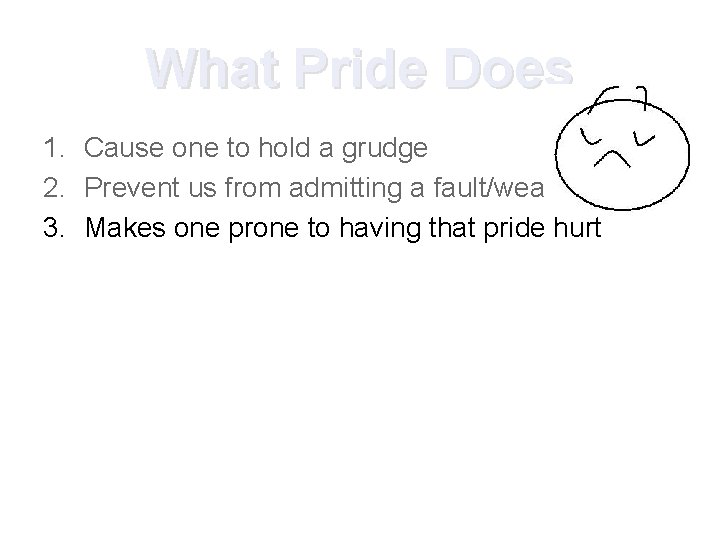 What Pride Does

1. Cause one to hold a grudge
2. Prevent us from admitting a fault/wea
3. Makes one prone to having that pride hurt